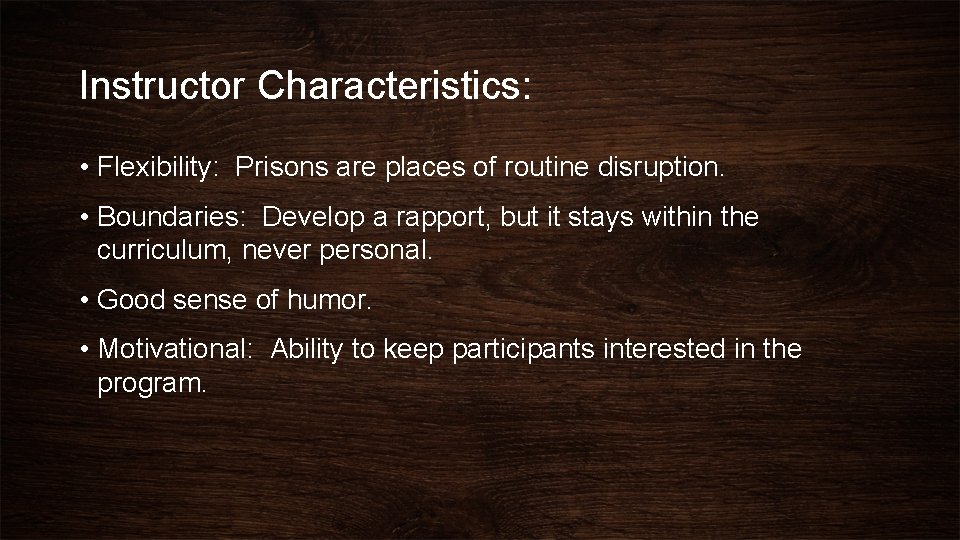 Instructor Characteristics:

• Flexibility: Prisons are places of routine disruption.

• Boundaries: Develop a rapport, but it stays within the curriculum, never personal.

• Good sense of humor.

• Motivational: Ability to keep participants interested in the program.